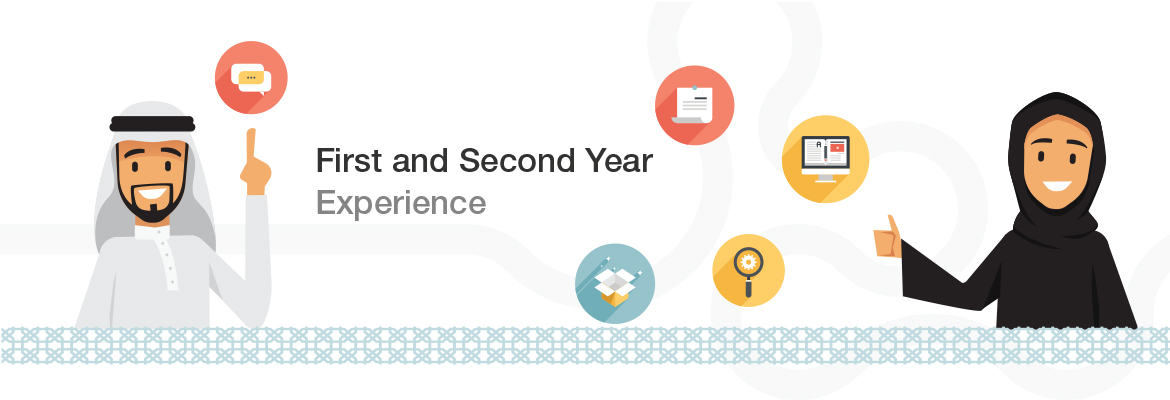 First and Second Year
Experience